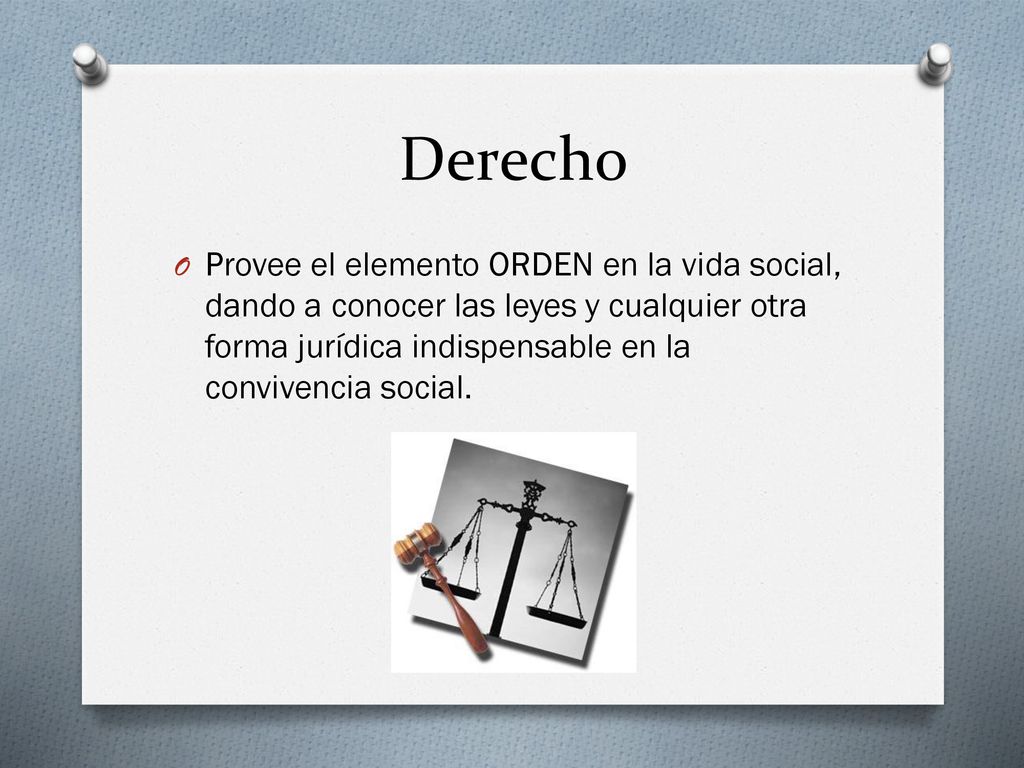 Derecho

O Provee el elemento ORDEN en la vida social, dando a conocer las leyes y cualquier otra forma jurídica indispensable en la convivencia social.